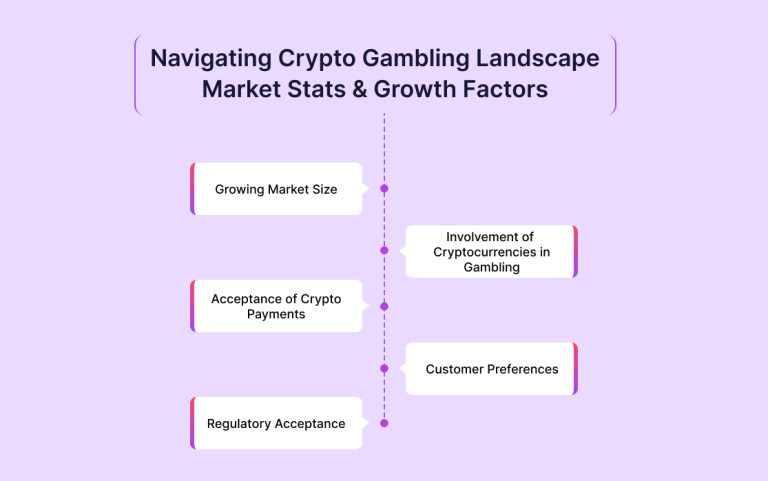 Navigating Crypto Gambling Landscape
Market Stats & Growth Factors

Growing Market Size

Involvement of Cryptocurrencies in Gambling

Acceptance of Crypto Payments

Customer Preferences

Regulatory Acceptance